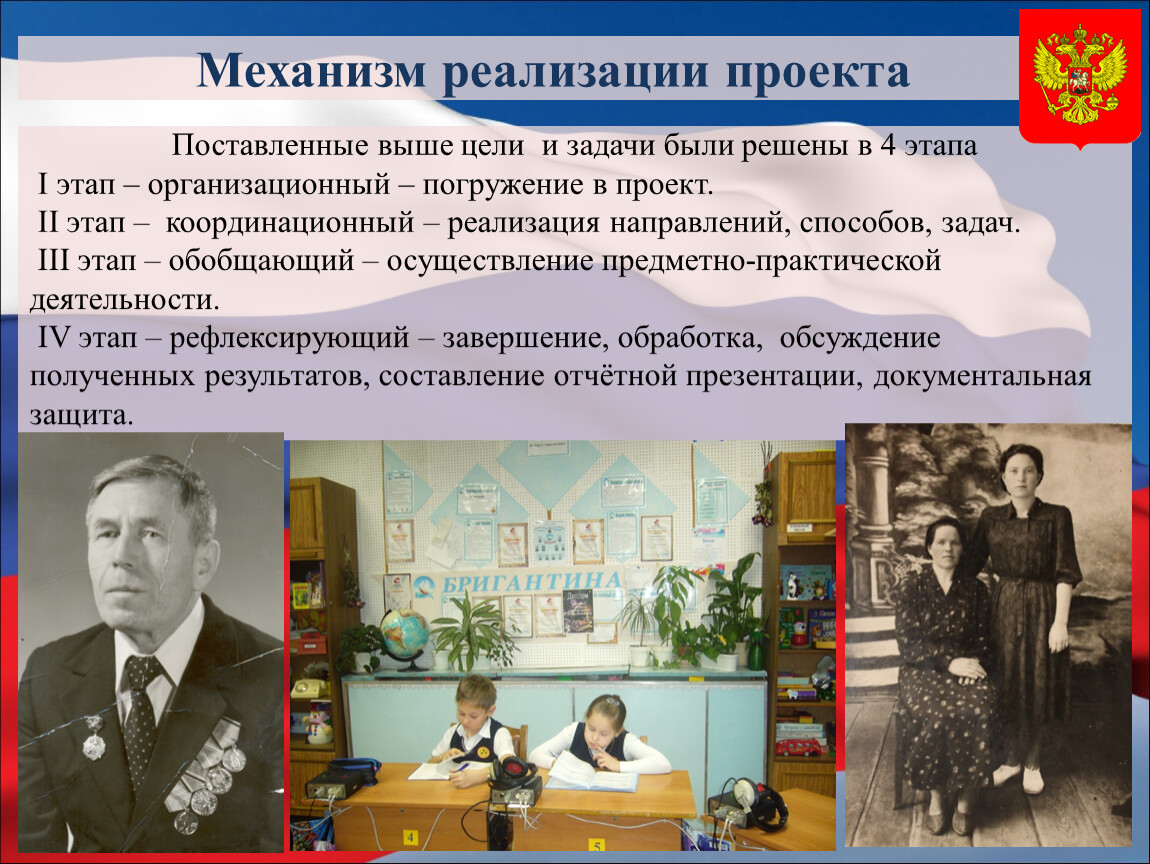 Механизм реализации проекта

Поставленные выше цели и задачи были решены в 4 этапа
I этап – организационный – погружение в проект.
II этап – координационный – реализация направлений, способов, задач.
III этап – обобщающий – осуществление предметно-практической деятельности.
IV этап – рефлексирующий – завершение, обработка, обсуждение полученных результатов, составление отчётной презентации, документальная защита.

БРИГАНТИНА

4

5